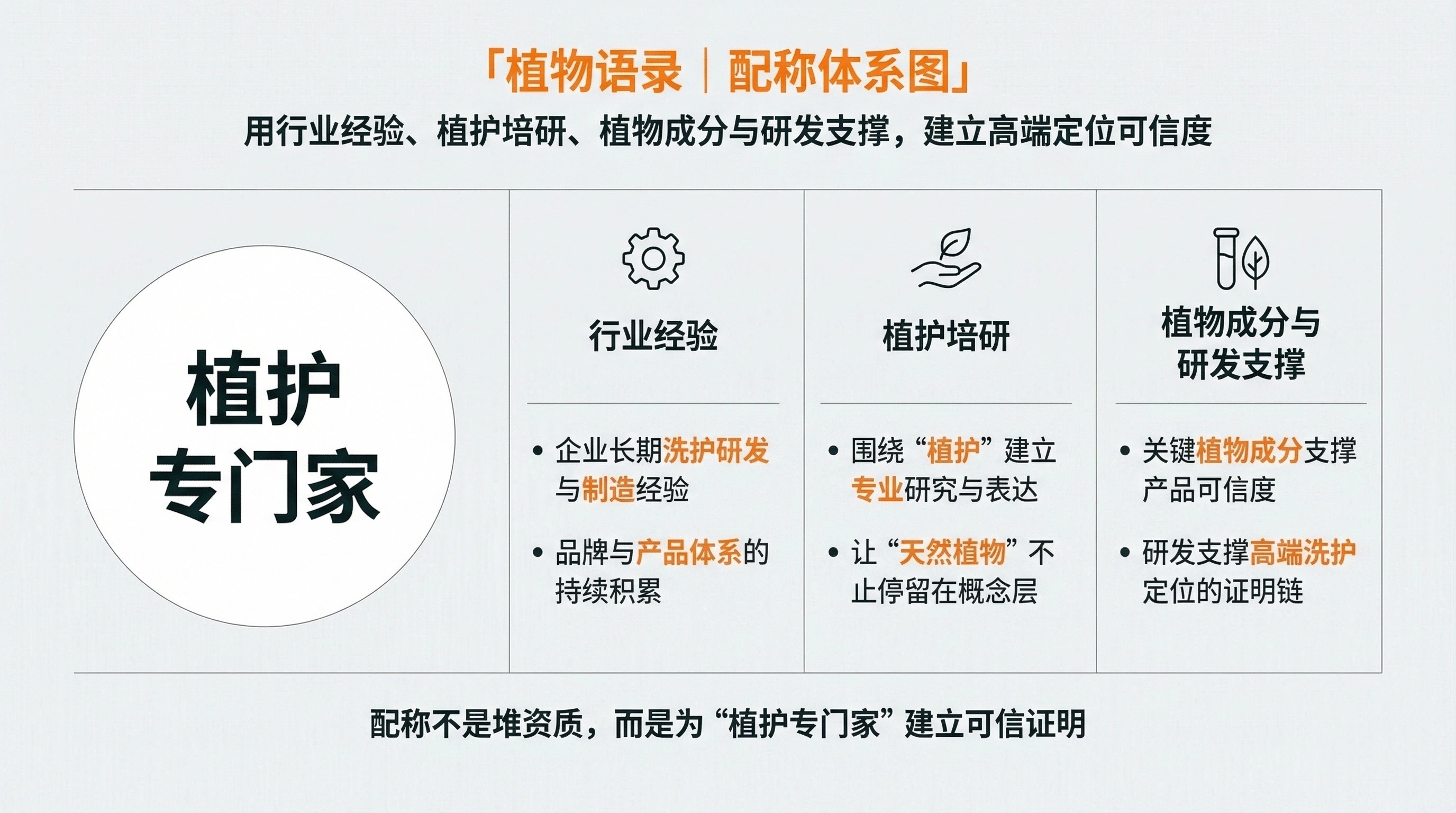 「植物语录｜配称体系图」

用行业经验、植护培研、植物成分与研发支撑，建立高端定位可信度

植护专门家

行业经验

• 企业长期洗护研发与制造经验

• 品牌与产品体系的持续积累

植护培研

• 围绕“植护”建立专业研究与表达

• 让“天然植物”不止停留在概念层

植物成分与研发支撑

• 关键植物成分支撑产品可信度

• 研发支撑高端洗护定位的证明链

配称不是堆资质，而是为“植护专门家”建立可信证明